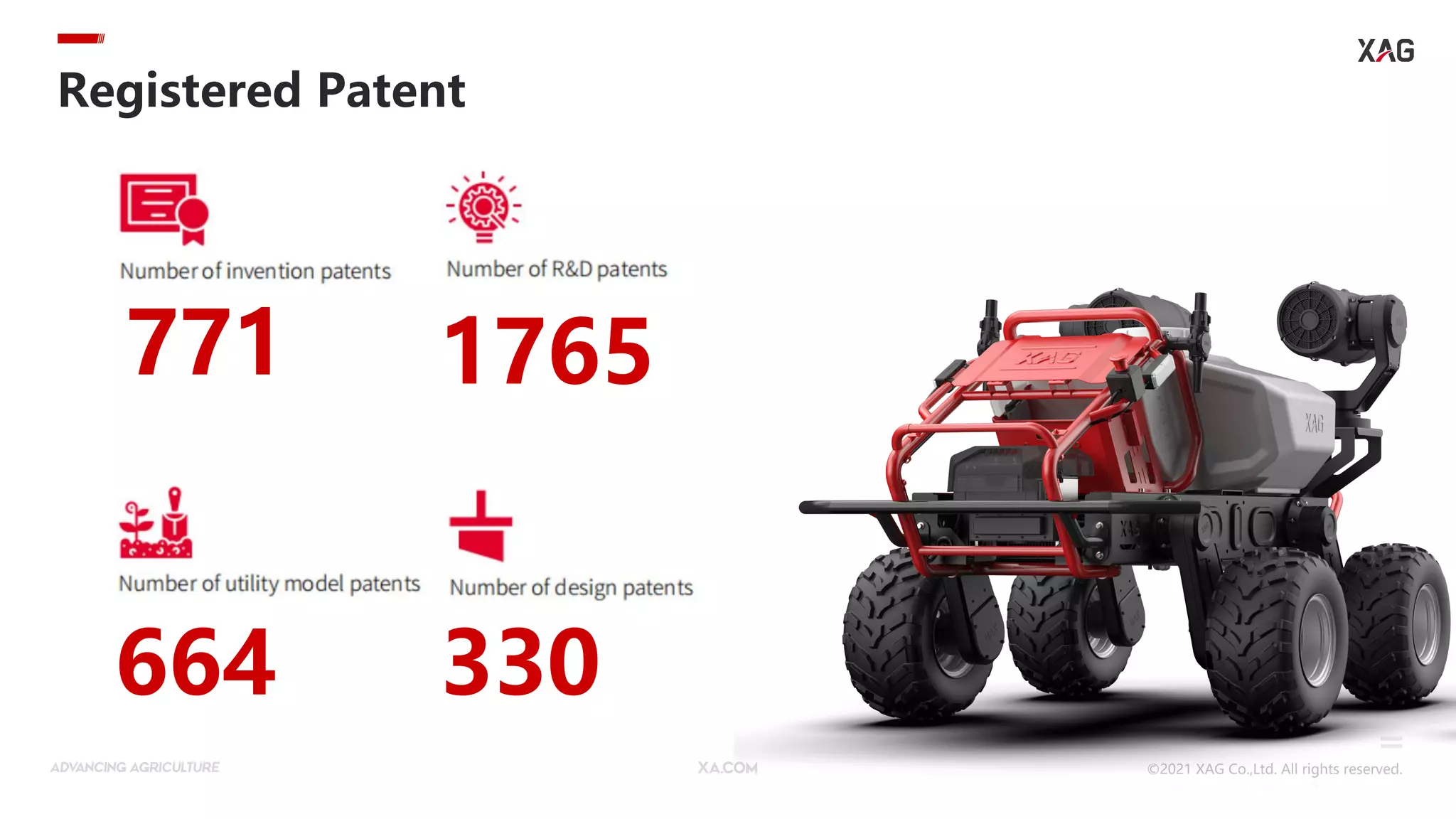 XAG

Registered Patent

Number of invention patents

771

Number of R&D patents

1765

Number of utility model patents

664

Number of design patents

330

XAG

XAG

ADVANCING AGRICULTURE

XA.COM

©2021 XAG Co.,Ltd. All rights reserved.